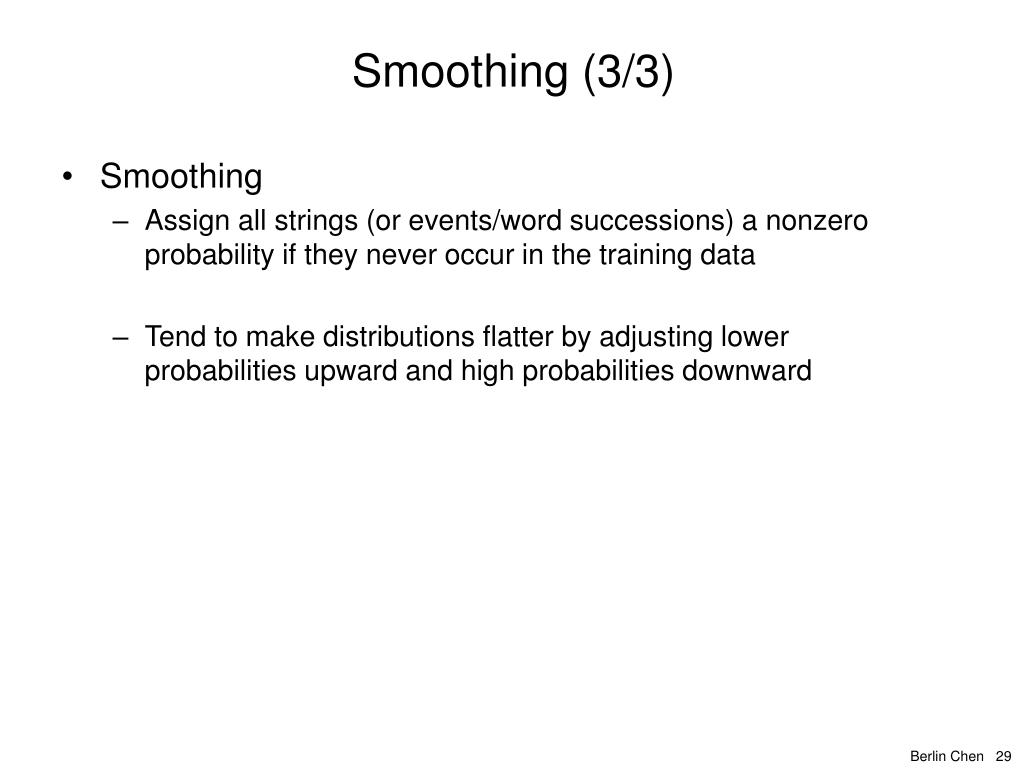 Smoothing (3/3)

• Smoothing

– Assign all strings (or events/word successions) a nonzero probability if they never occur in the training data

– Tend to make distributions flatter by adjusting lower probabilities upward and high probabilities downward

Berlin Chen 29